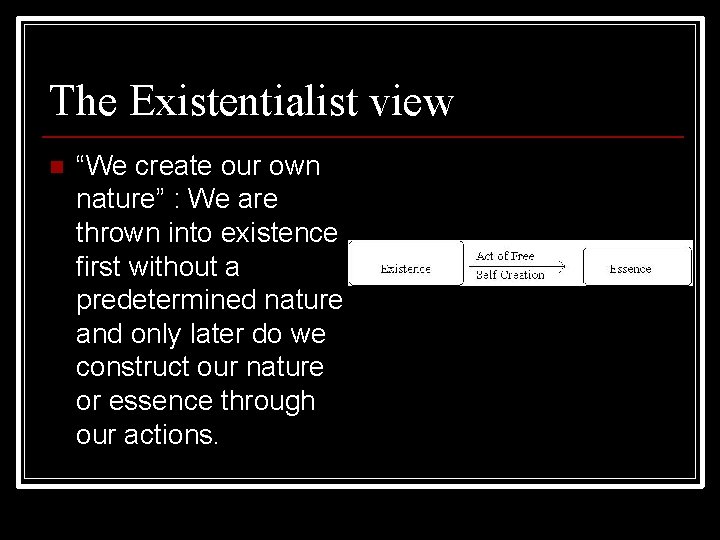 The Existentialist view

“We create our own nature” : We are thrown into existence first without a predetermined nature and only later do we construct our nature or essence through our actions.

Existence

Act of Free
Self Creation

Essence